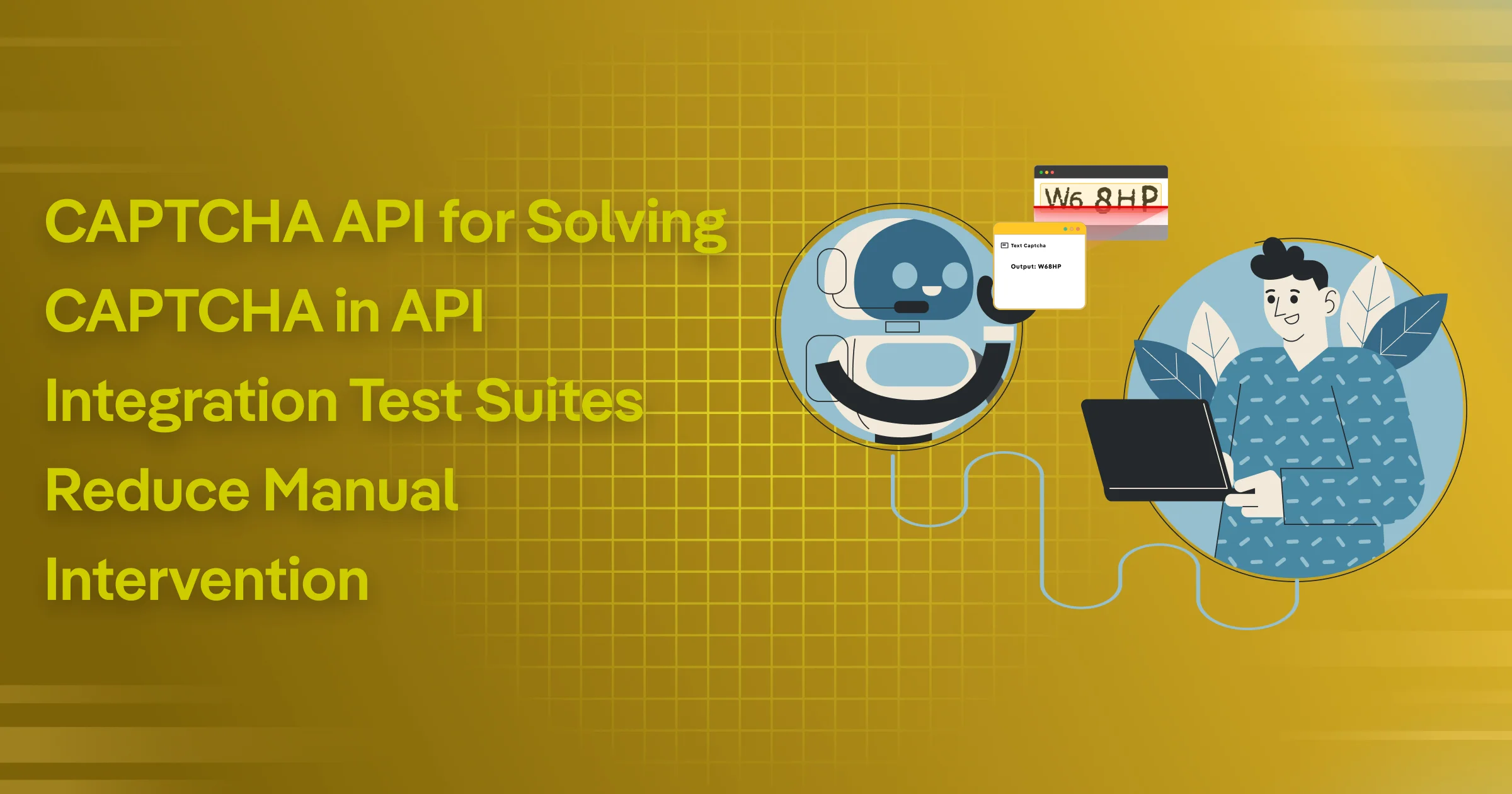 CAPTCHA API for Solving CAPTCHA in API Integration Test Suites Reduce Manual Intervention

W6 8HP

Text Captcha

Output: W68HP